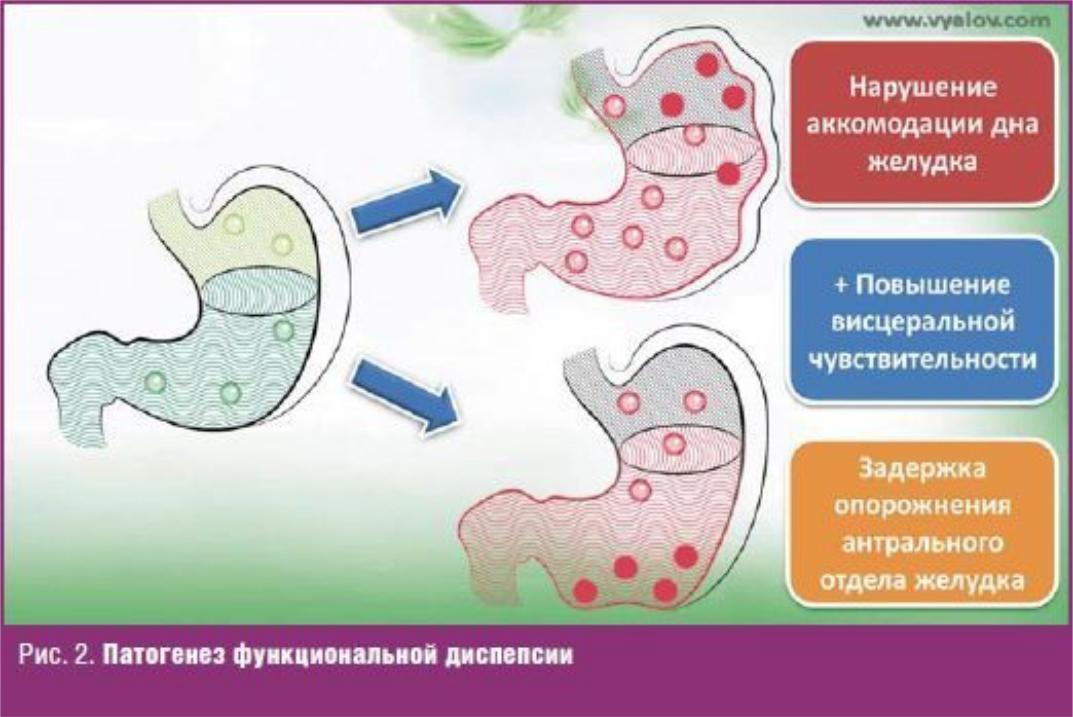 www.vyalov.com

Нарушение аккомодации дна желудка

+ Повышение висцеральной чувствительности

Задержка опорожнения антрального отдела желудка

Рис. 2. Патогенез функциональной диспепсии